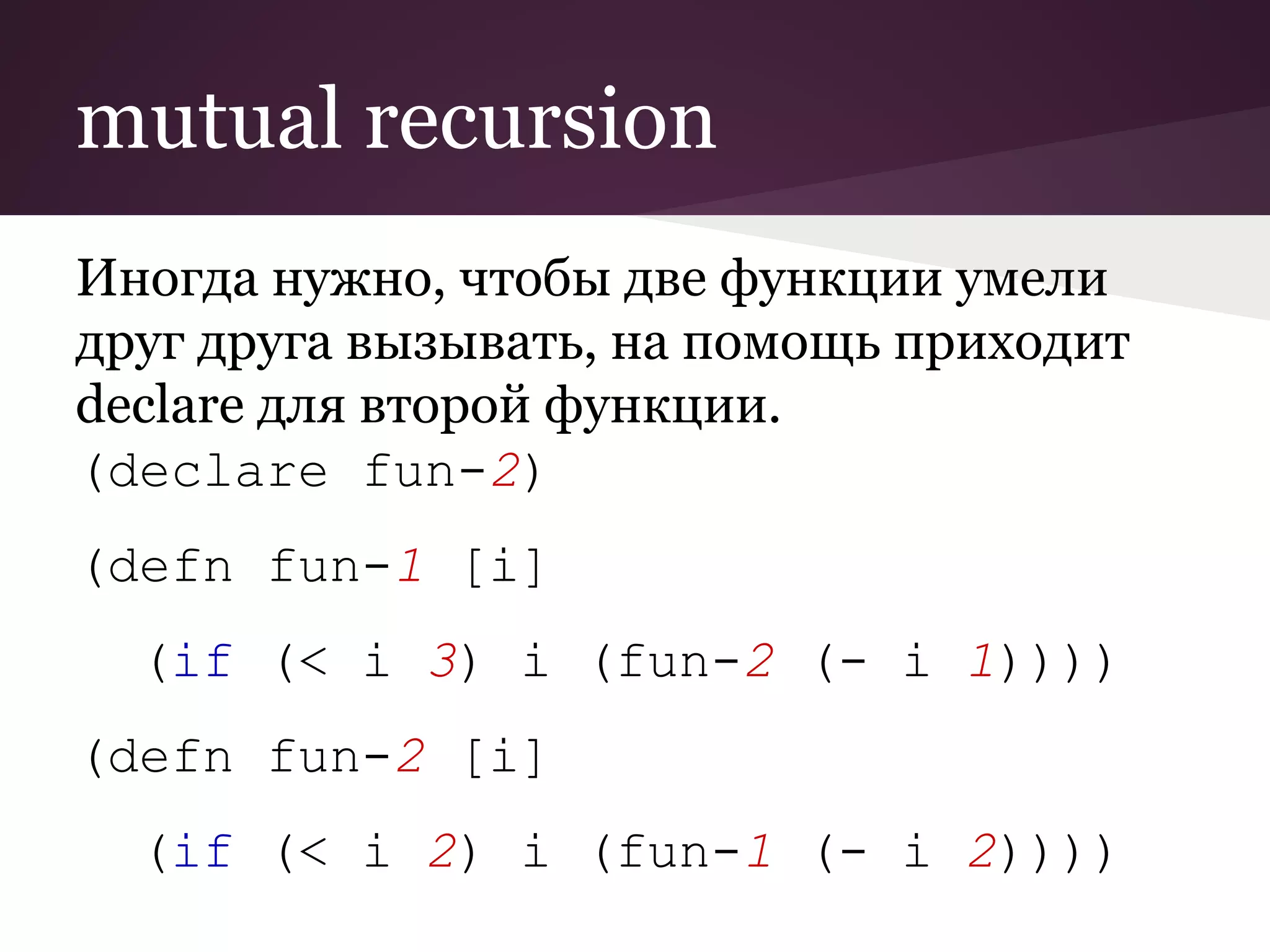 mutual recursion

Иногда нужно, чтобы две функции умели друг друга вызывать, на помощь приходит declare для второй функции.

(declare fun-2)

(defn fun-1 [i]

(if (< i 3) i (fun-2 (- i 1))))

(defn fun-2 [i]

(if (< i 2) i (fun-1 (- i 2))))